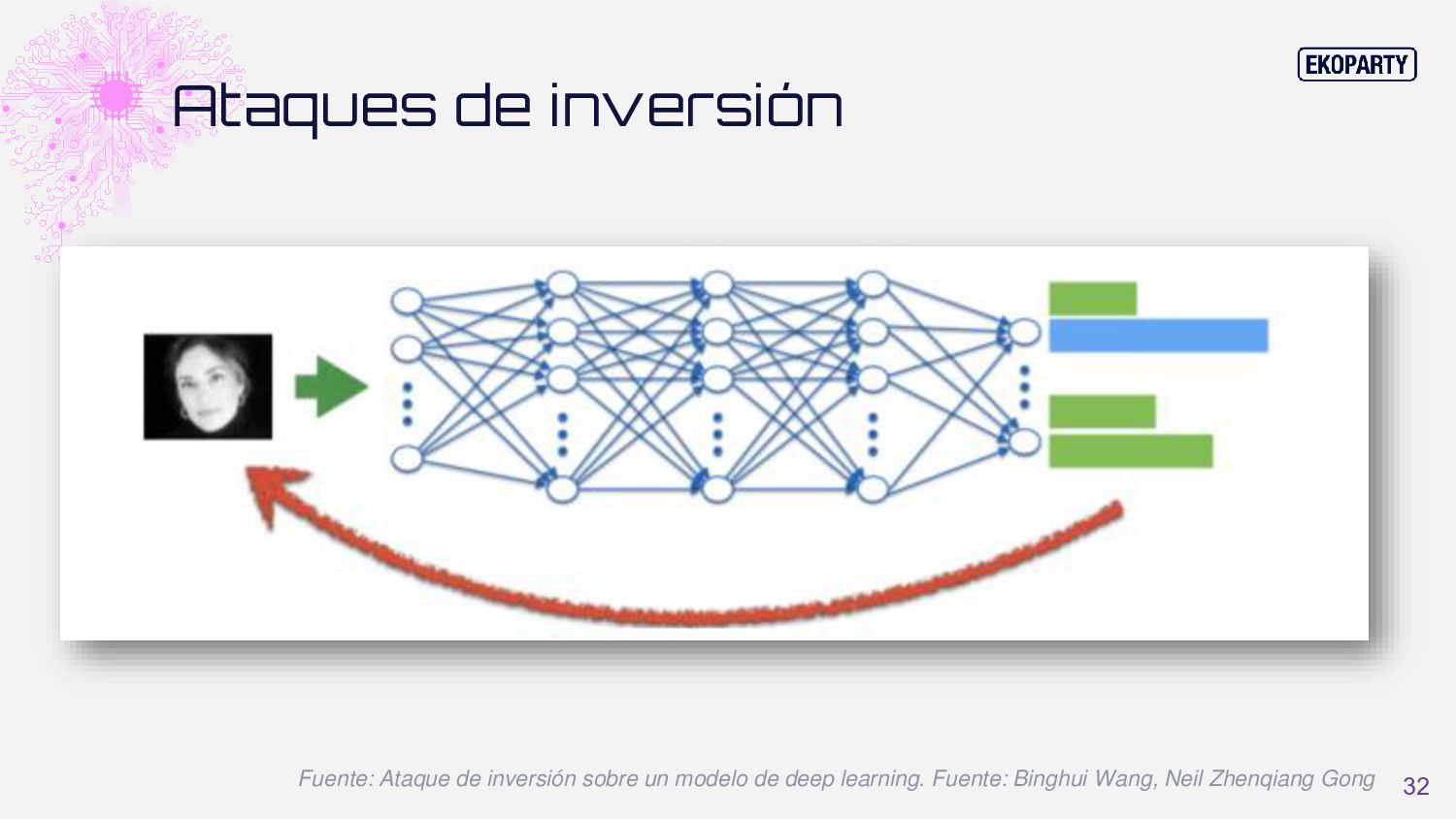 EKOPARTY

Ataques de inversión

Fuente: Ataque de inversión sobre un modelo de deep learning. Fuente: Binghui Wang, Neil Zhenqiang Gong

32